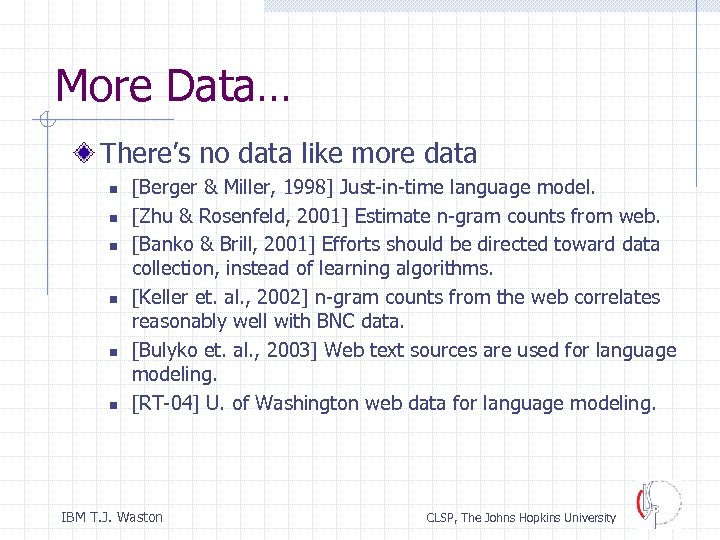 More Data…

There's no data like more data

- [Berger & Miller, 1998] Just-in-time language model.
- [Zhu & Rosenfeld, 2001] Estimate n-gram counts from web.
- [Banko & Brill, 2001] Efforts should be directed toward data collection, instead of learning algorithms.
- [Keller et. al., 2002] n-gram counts from the web correlates reasonably well with BNC data.
- [Bulyko et. al., 2003] Web text sources are used for language modeling.
- [RT-04] U. of Washington web data for language modeling.

IBM T.J. Waston

CLSP, The Johns Hopkins University